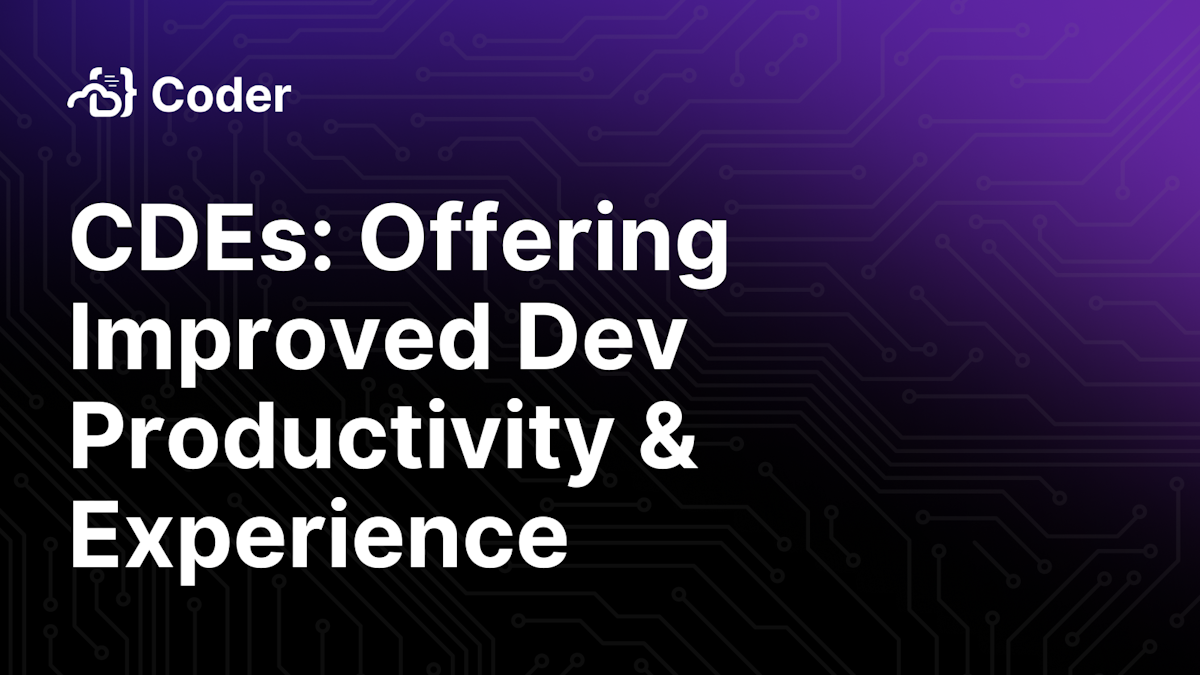 Coder

CDEs: Offering Improved Dev Productivity & Experience